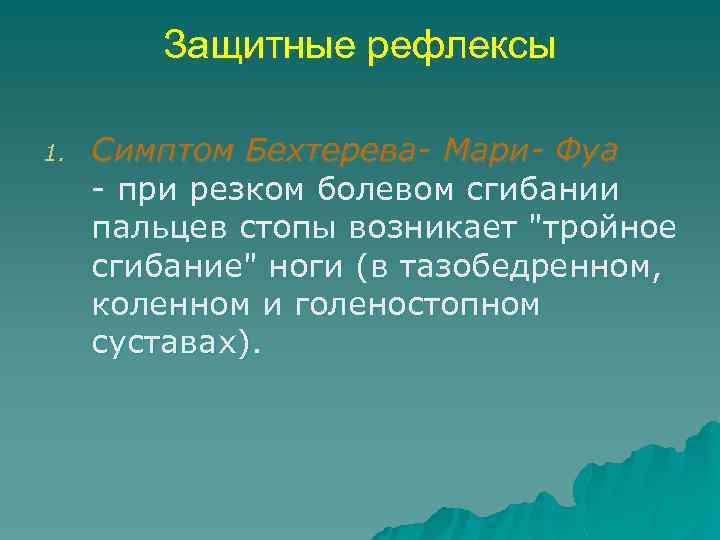 Защитные рефлексы

1. Симптом Бехтерева- Мари- Фуа - при резком болевом сгибании пальцев стопы возникает "тройное сгибание" ноги (в тазобедренном, коленном и голеностопном суставах).